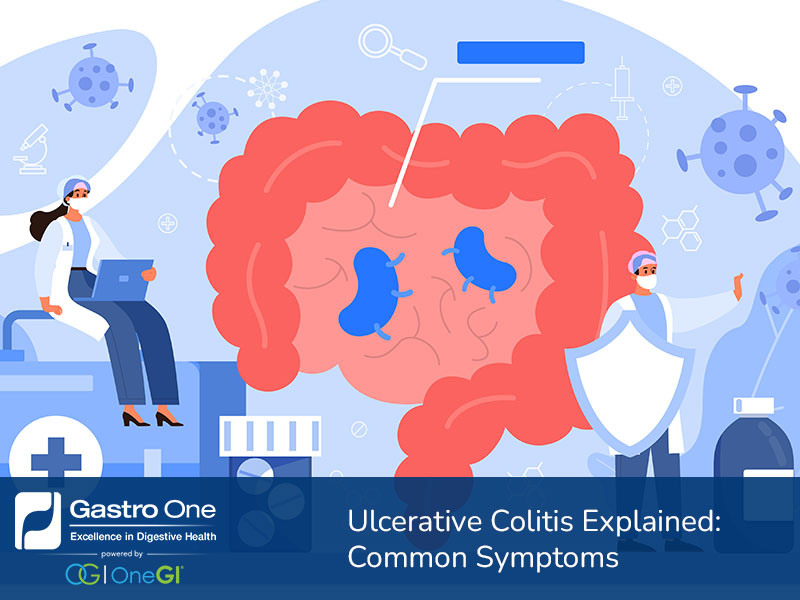 Gastro One
Excellence in Digestive Health
powered by
OG | OneGI

Ulcerative Colitis Explained: Common Symptoms